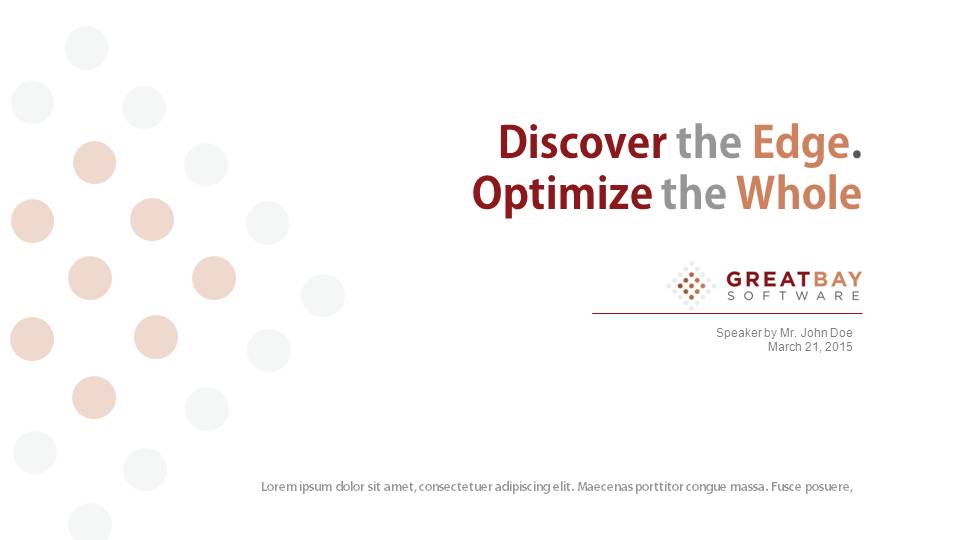 Discover the Edge.
Optimize the Whole

GREATBAY
SOFTWARE

Speaker by Mr. John Doe
March 21, 2015

Lorem ipsum dolor sit amet, consectetuer adipiscing elit. Maecenas porttitor congue massa. Fusce posuere,